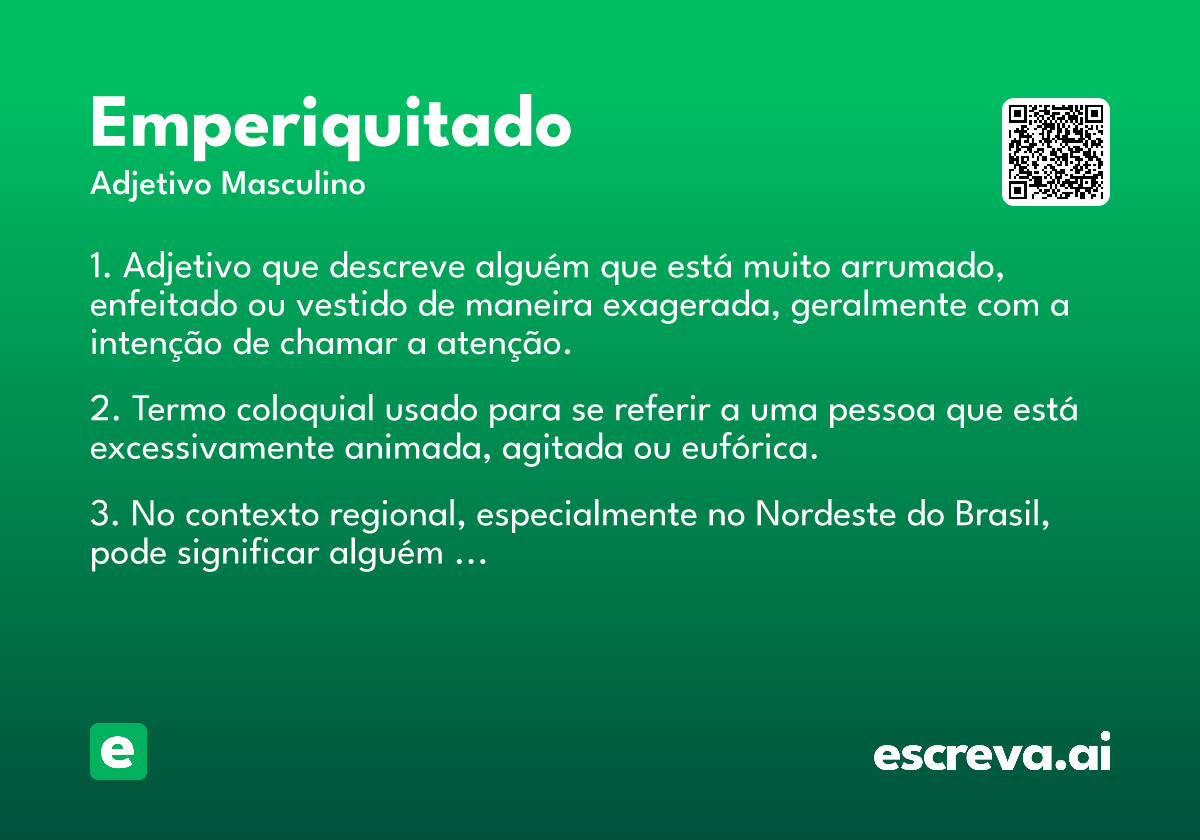 Emperiquitado
Adjetivo Masculino

1. Adjetivo que descreve alguém que está muito arrumado, enfeitado ou vestido de maneira exagerada, geralmente com a intenção de chamar a atenção.

2. Termo coloquial usado para se referir a uma pessoa que está excessivamente animada, agitada ou eufórica.

3. No contexto regional, especialmente no Nordeste do Brasil, pode significar alguém ...

e

escreva.ai